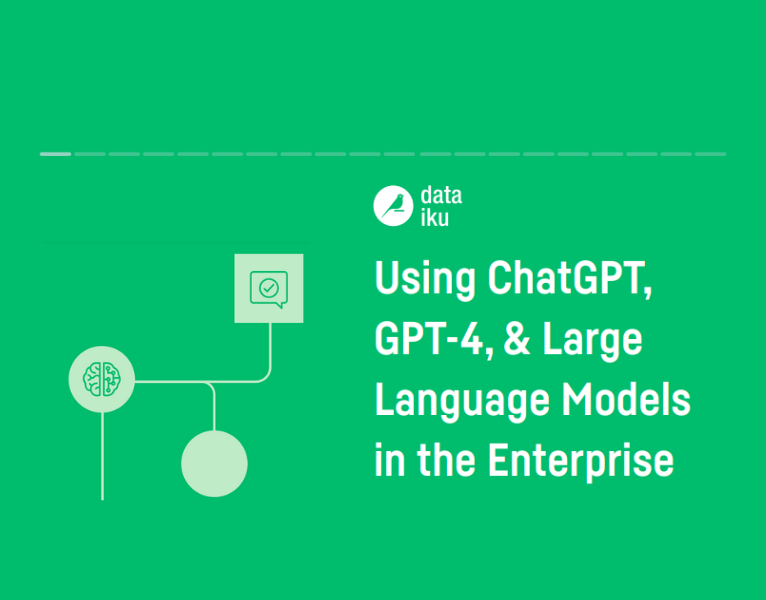 data
iku

Using ChatGPT, GPT-4, & Large Language Models in the Enterprise